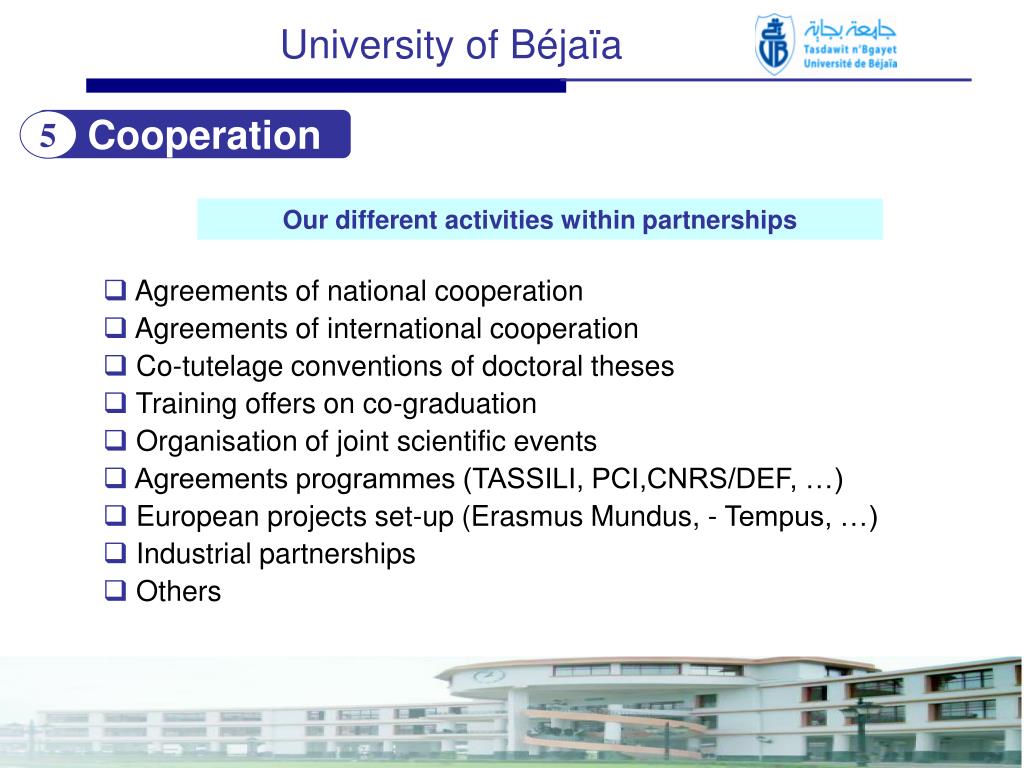 University of Béjaïa

جامعة بجاية
Tasdawit n'Bgayet
Université de Béjaïa

5 Cooperation

Our different activities within partnerships

❑ Agreements of national cooperation
❑ Agreements of international cooperation
❑ Co-tutelage conventions of doctoral theses
❑ Training offers on co-graduation
❑ Organisation of joint scientific events
❑ Agreements programmes (TASSILI, PCI,CNRS/DEF, …)
❑ European projects set-up (Erasmus Mundus, - Tempus, …)
❑ Industrial partnerships
❑ Others